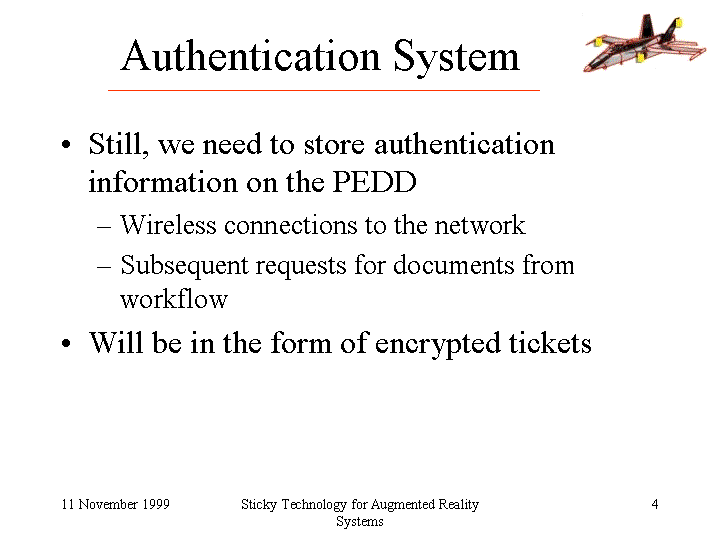 Authentication System

• Still, we need to store authentication information on the PEDD
 – Wireless connections to the network
 – Subsequent requests for documents from workflow
• Will be in the form of encrypted tickets

11 November 1999

Sticky Technology for Augmented Reality Systems

4